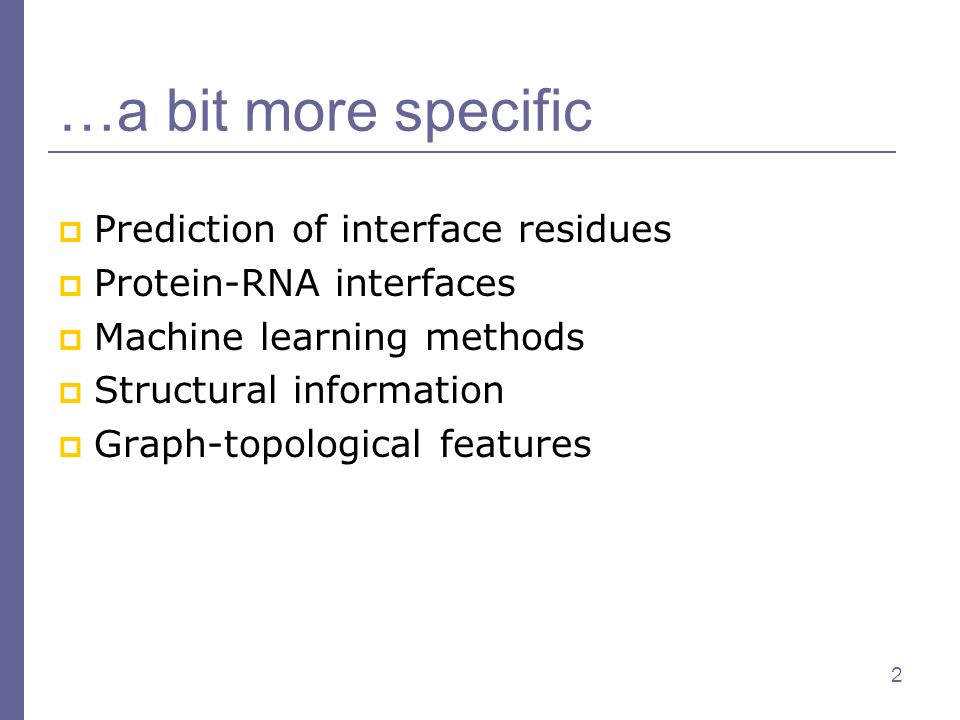 …a bit more specific

Prediction of interface residues
Protein-RNA interfaces
Machine learning methods
Structural information
Graph-topological features

2